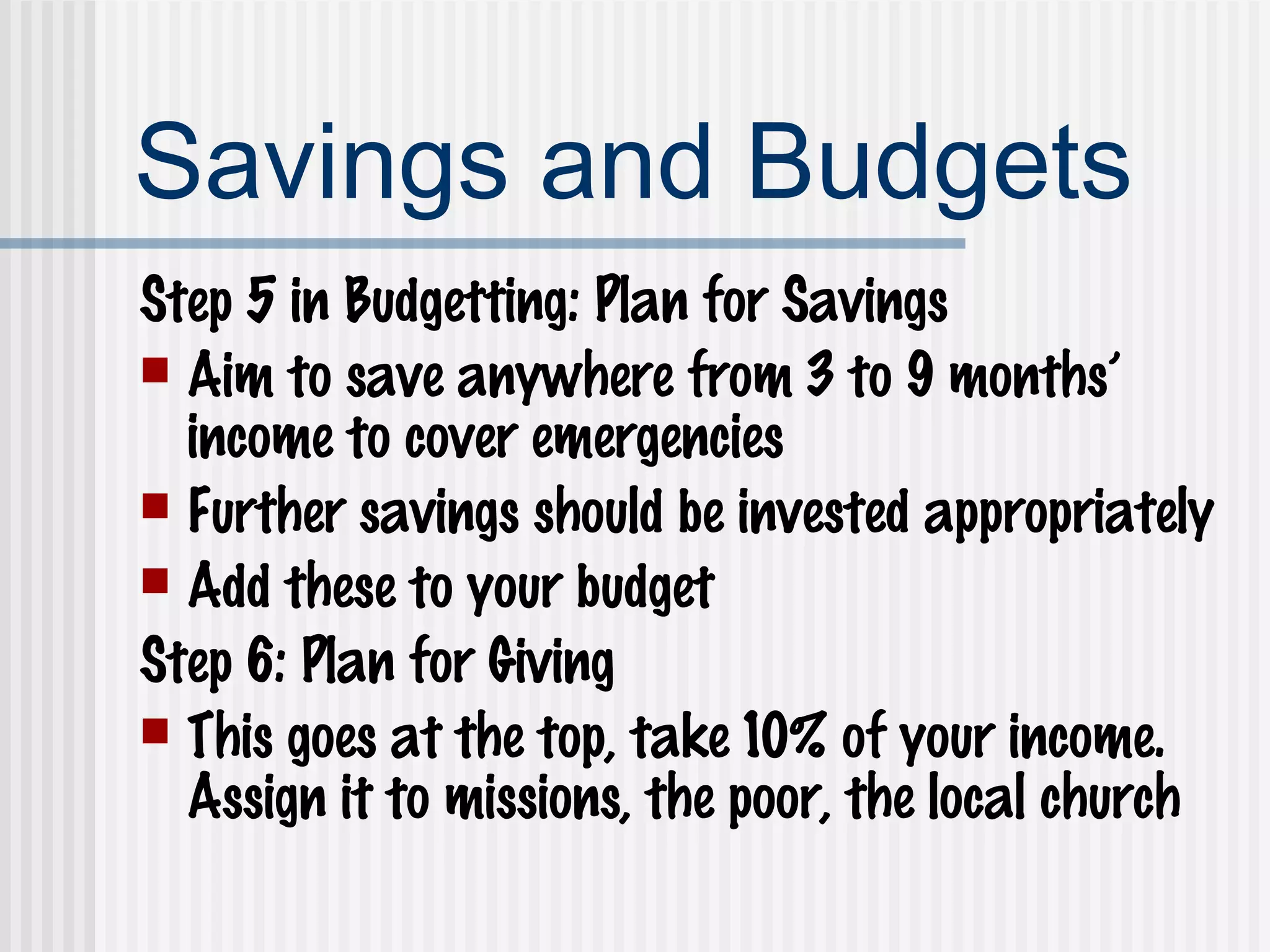 Savings and Budgets

Step 5 in Budgetting: Plan for Savings

- Aim to save anywhere from 3 to 9 months' income to cover emergencies
- Further savings should be invested appropriately
- Add these to your budget

Step 6: Plan for Giving

- This goes at the top, take 10% of your income. Assign it to missions, the poor, the local church